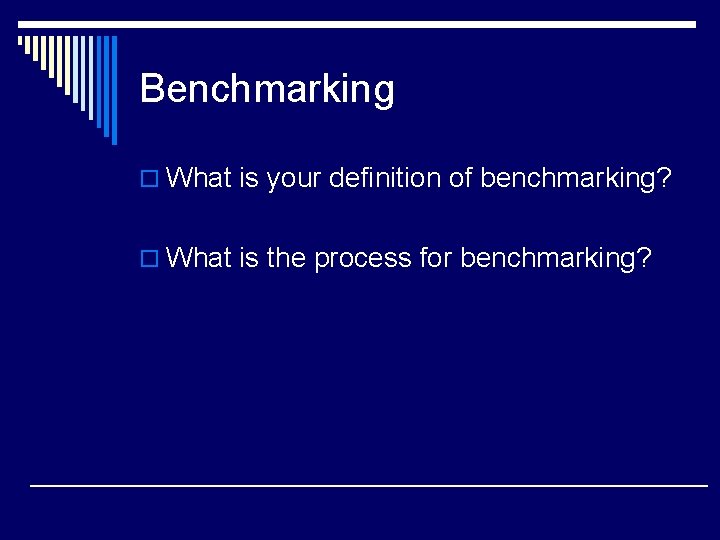 Benchmarking

What is your definition of benchmarking?

What is the process for benchmarking?